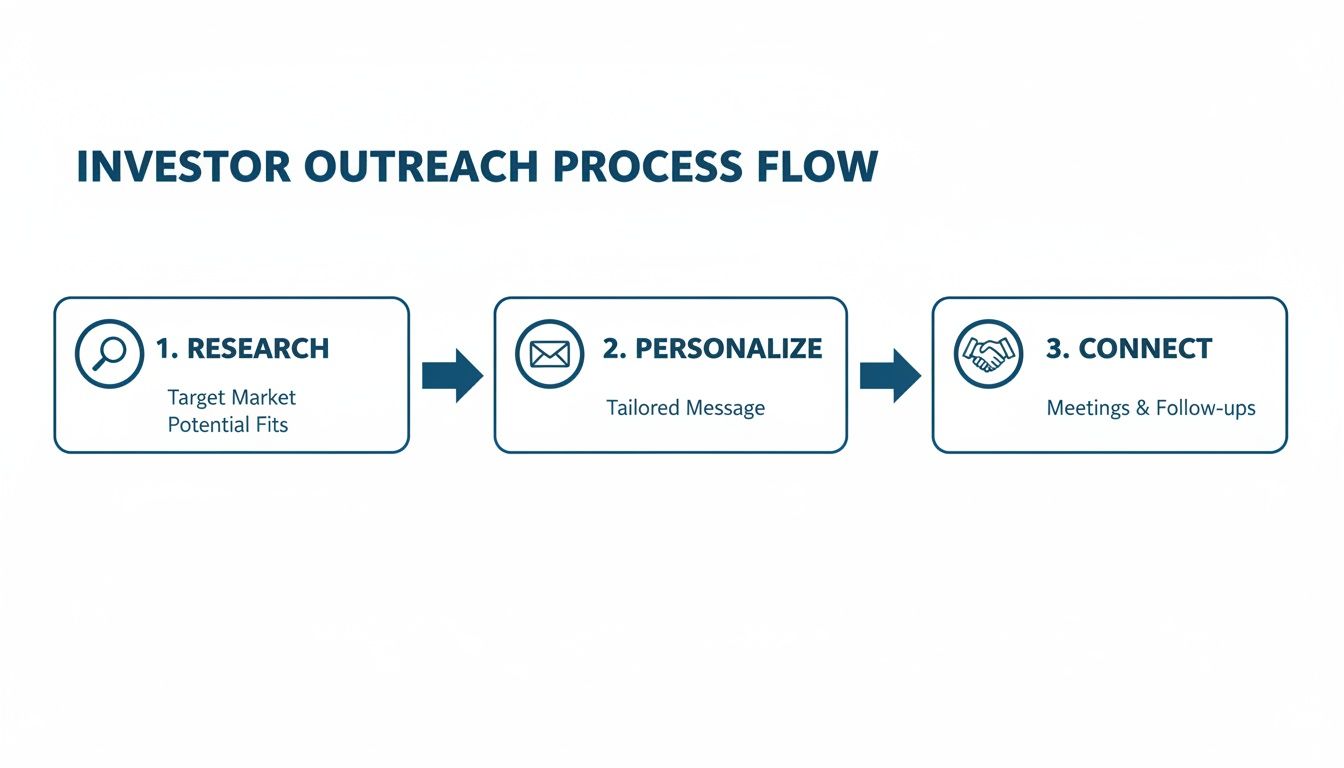 INVESTOR OUTREACH PROCESS FLOW

1. RESEARCH
Target Market
Potential Fits

2. PERSONALIZE
Tailored Message

3. CONNECT
Meetings & Follow-ups